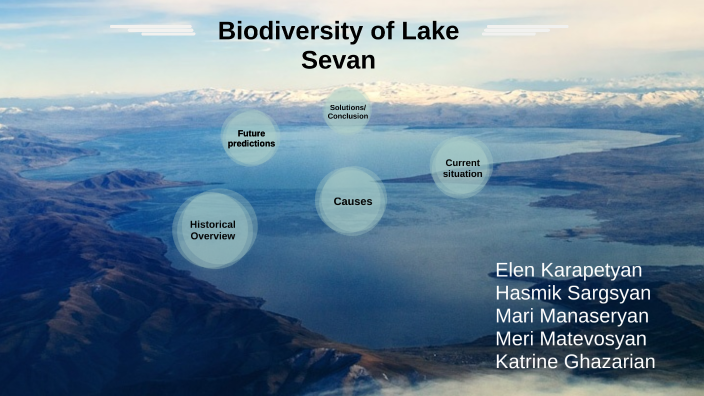 Biodiversity of Lake Sevan

Solutions/ Conclusion

Future predictions

Current situation

Causes

Historical Overview

Elen Karapetyan
Hasmik Sargsyan
Mari Manaseryan
Meri Matevosyan
Katrine Ghazarian